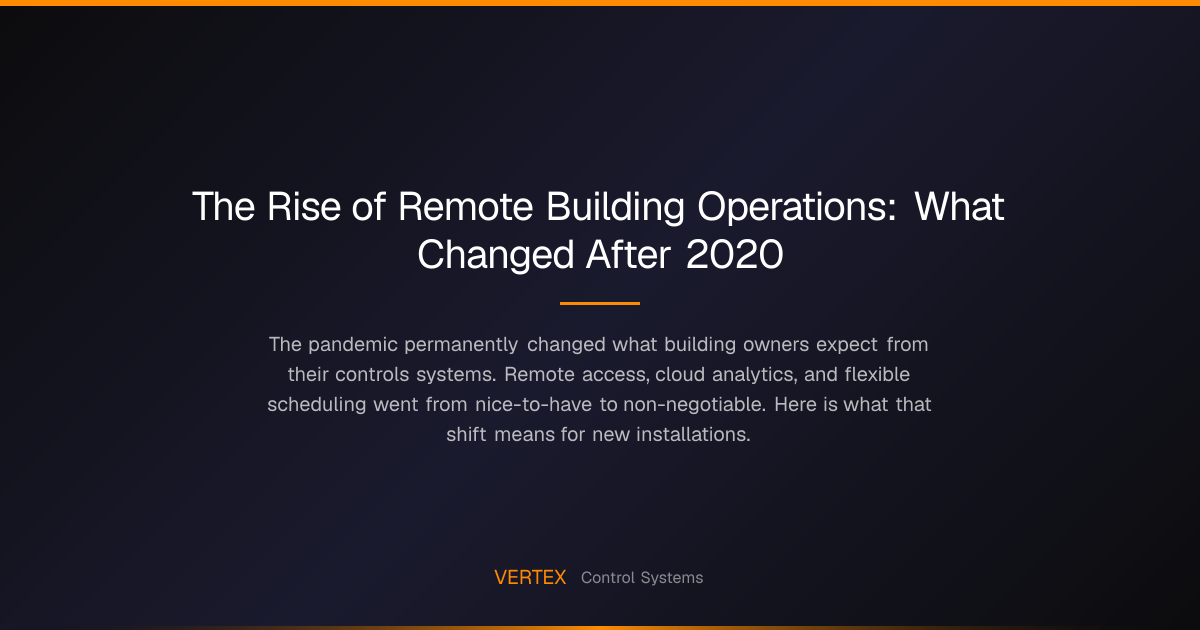 The Rise of Remote Building Operations: What Changed After 2020

The pandemic permanently changed what building owners expect from their controls systems. Remote access, cloud analytics, and flexible scheduling went from nice-to-have to non-negotiable. Here is what that shift means for new installations.

VERTEX Control Systems